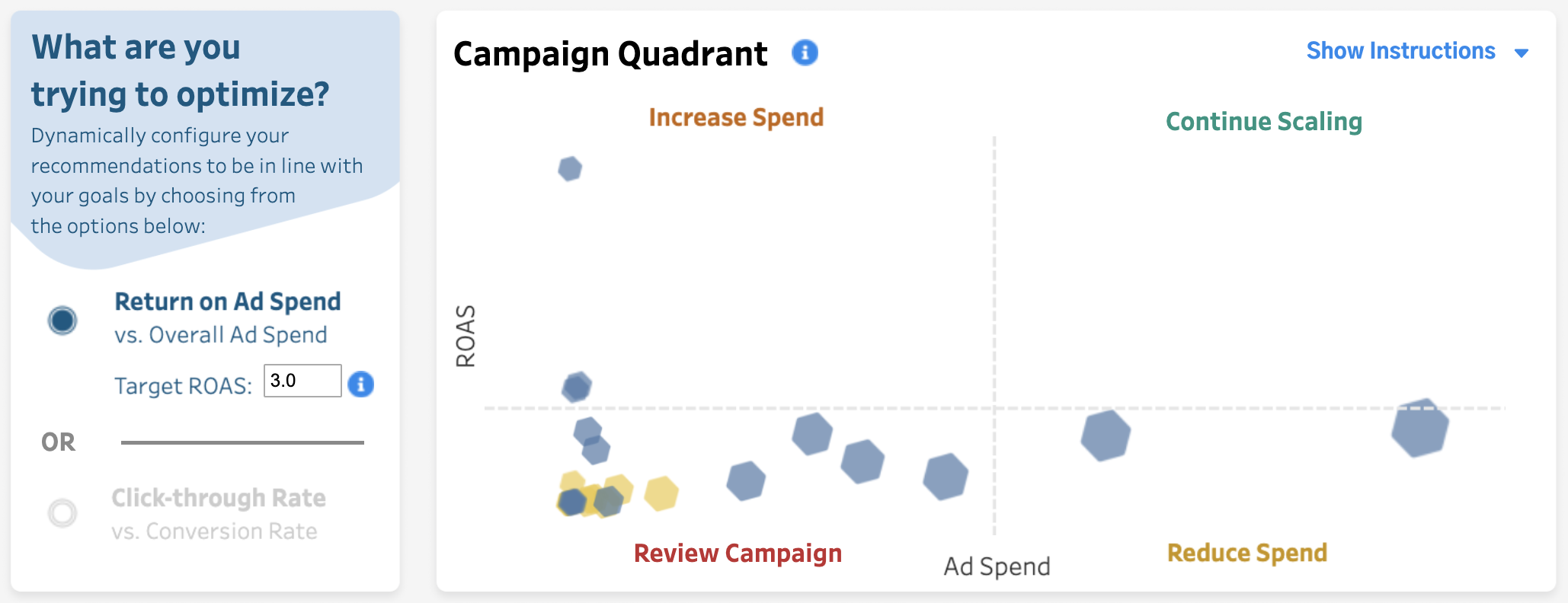 What are you trying to optimize?

Dynamically configure your recommendations to be in line with your goals by choosing from the options below:

Return on Ad Spend
vs. Overall Ad Spend

Target ROAS: 3.0

OR

Click-through Rate
vs. Conversion Rate

Campaign Quadrant

Show Instructions

Increase Spend

Continue Scaling

ROAS

Review Campaign

Ad Spend

Reduce Spend